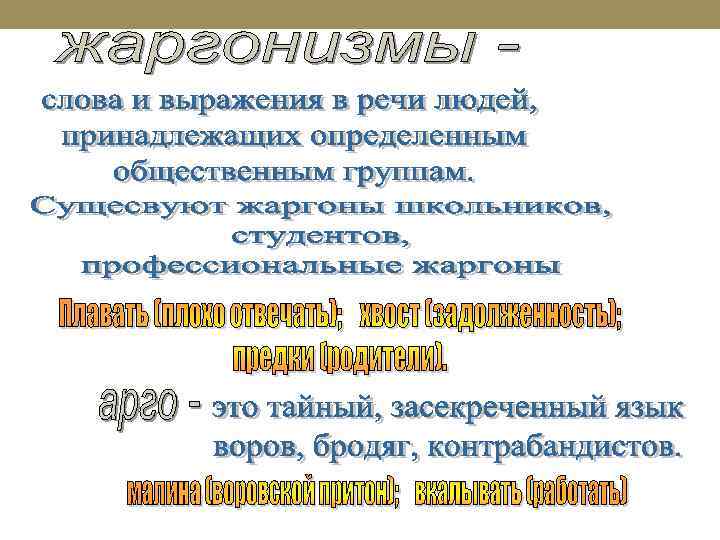 жаргонизмы -

слова и выражения в речи людей, принадлежащих определенным общественным группам.
Сущесвуют жаргоны школьников, студентов, профессиональные жаргоны

Плавать (плохо отвечать); хвост (задолженность); предки (родители).

арго - это тайный, засекреченный язык воров, бродяг, контрабандистов.

малина (воровской притон); вкалывать (работать)